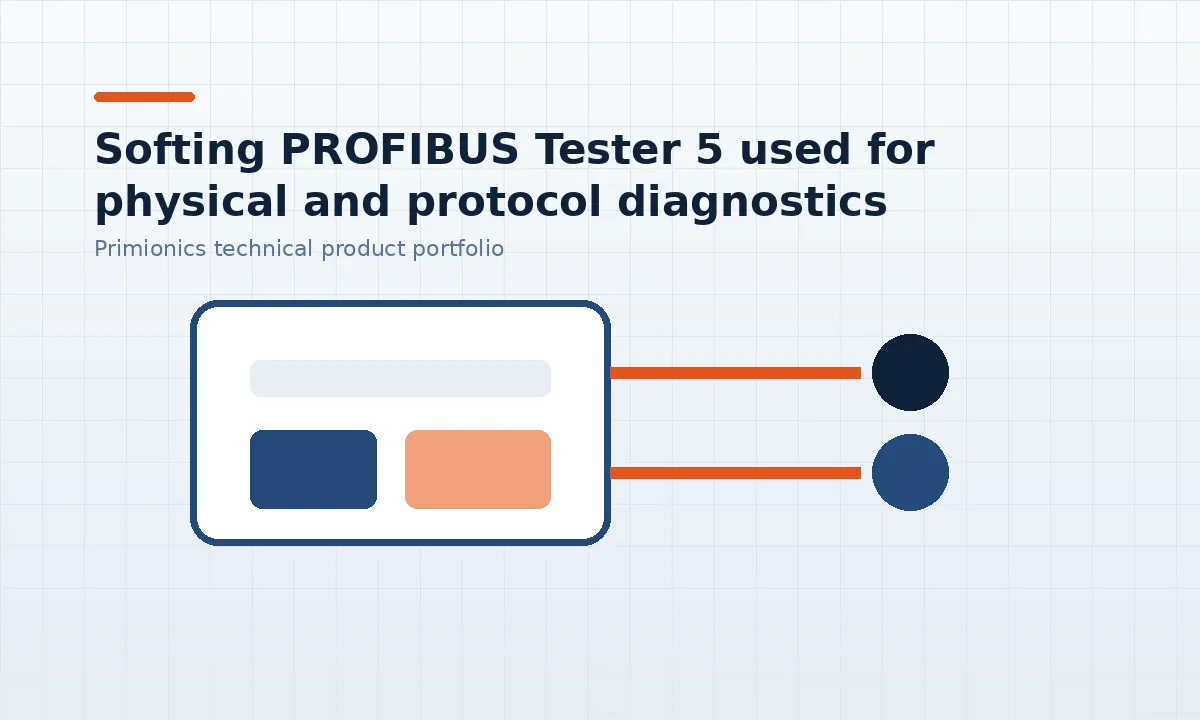 Softing PROFIBUS Tester 5 used for physical and protocol diagnostics

Primionics technical product portfolio